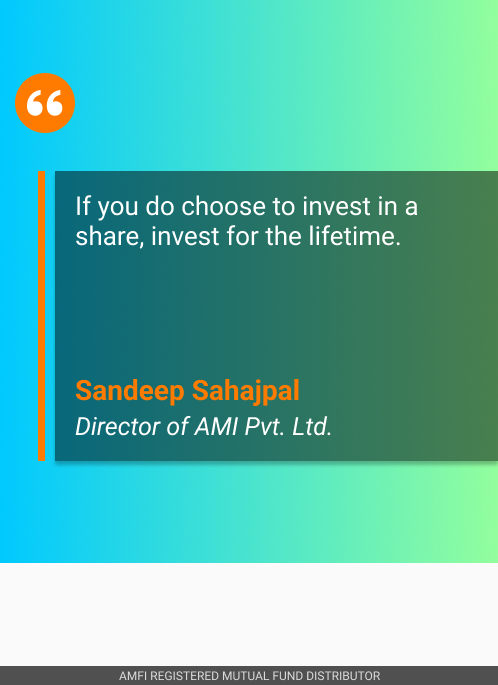 “

If you do choose to invest in a share, invest for the lifetime.

Sandeep Sahajpal
Director of AMI Pvt. Ltd.

AMFI REGISTERED MUTUAL FUND DISTRIBUTOR